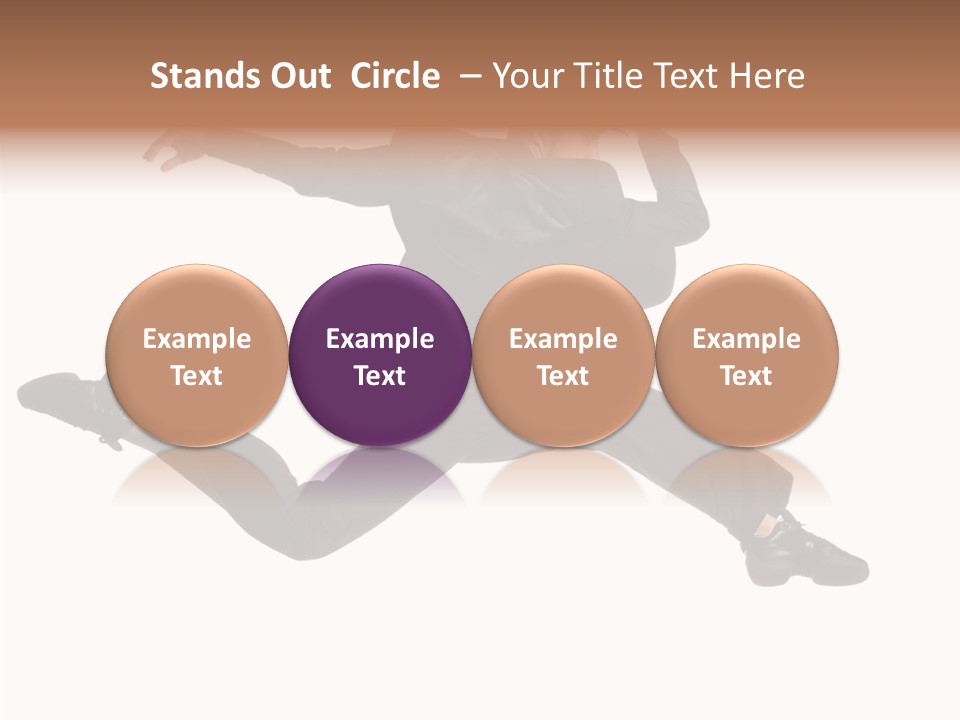 Stands Out Circle – Your Title Text Here

Example Text

Example Text

Example Text

Example Text